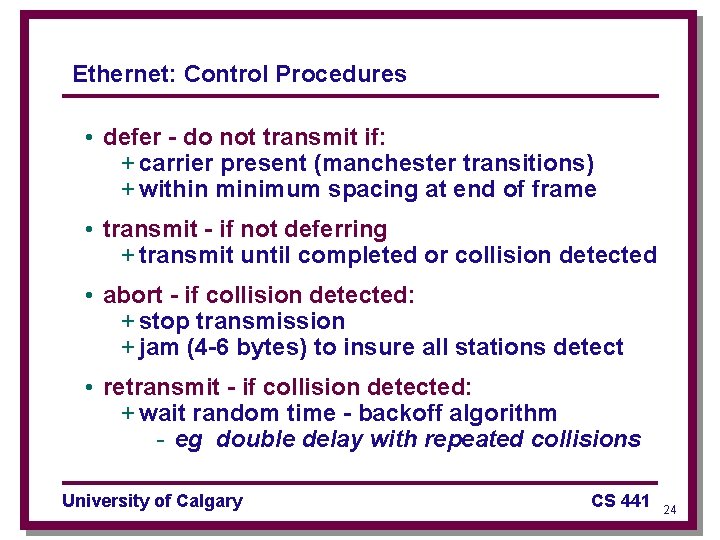 Ethernet: Control Procedures

• defer - do not transmit if:
+ carrier present (manchester transitions)
+ within minimum spacing at end of frame

• transmit - if not deferring
+ transmit until completed or collision detected

• abort - if collision detected:
+ stop transmission
+ jam (4-6 bytes) to insure all stations detect

• retransmit - if collision detected:
+ wait random time - backoff algorithm
- eg double delay with repeated collisions

University of Calgary

CS 441

24